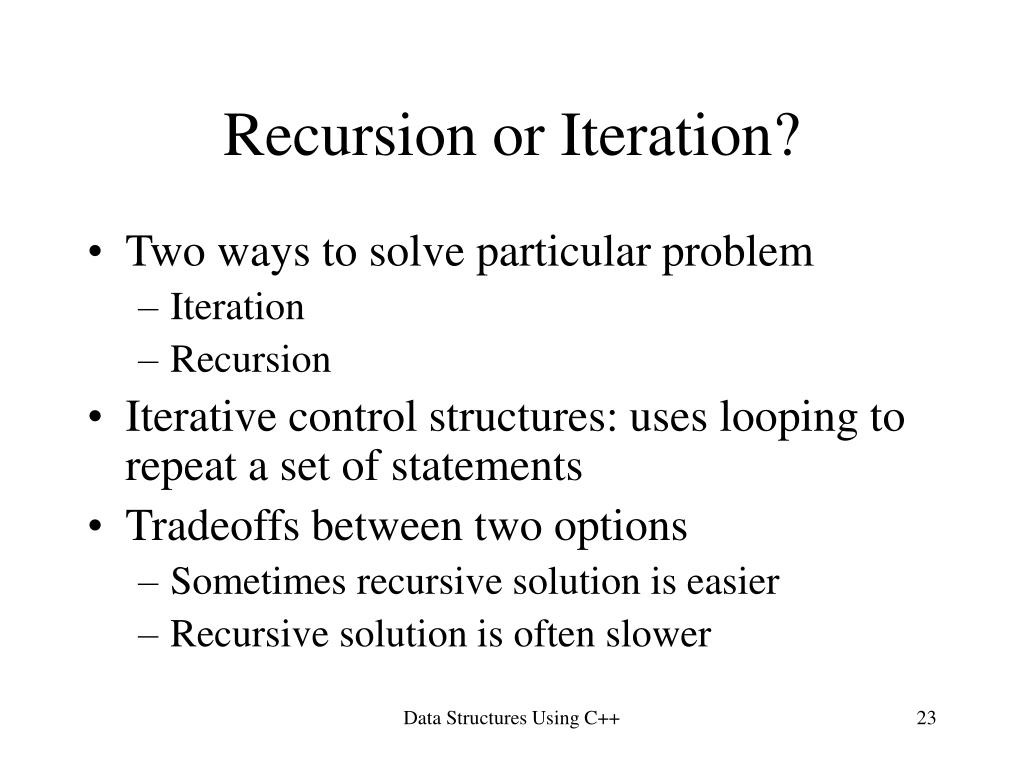 Recursion or Iteration?

• Two ways to solve particular problem
– Iteration
– Recursion
• Iterative control structures: uses looping to repeat a set of statements
• Tradeoffs between two options
– Sometimes recursive solution is easier
– Recursive solution is often slower

Data Structures Using C++

23